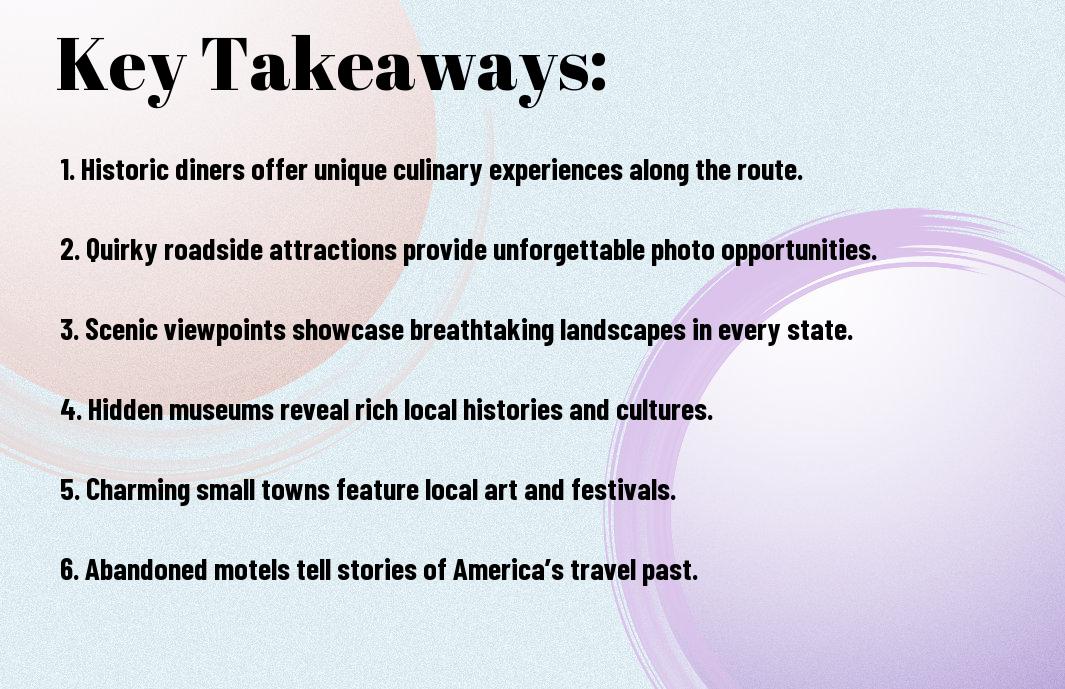 Key Takeaways:

1. Historic diners offer unique culinary experiences along the route.

2. Quirky roadside attractions provide unforgettable photo opportunities.

3. Scenic viewpoints showcase breathtaking landscapes in every state.

4. Hidden museums reveal rich local histories and cultures.

5. Charming small towns feature local art and festivals.

6. Abandoned motels tell stories of America's travel past.